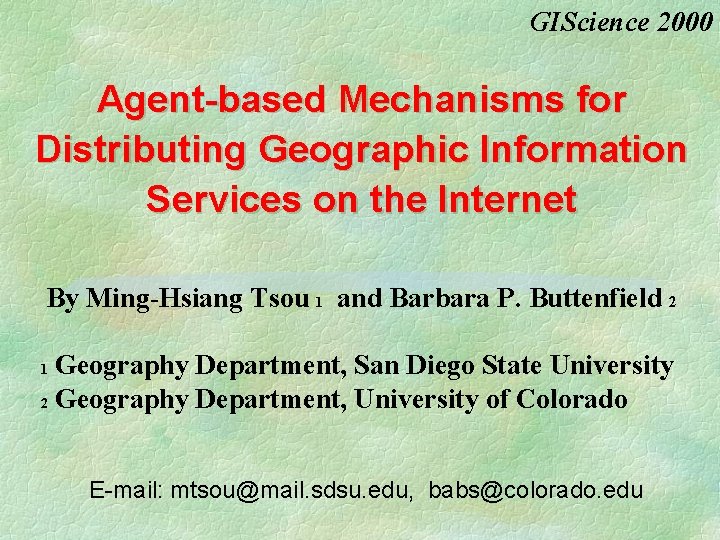 GIScience 2000

Agent-based Mechanisms for Distributing Geographic Information Services on the Internet

By Ming-Hsiang Tsou 1 and Barbara P. Buttenfield 2

1 Geography Department, San Diego State University
2 Geography Department, University of Colorado

E-mail: mtsou@mail.sdsu.edu, babs@colorado.edu